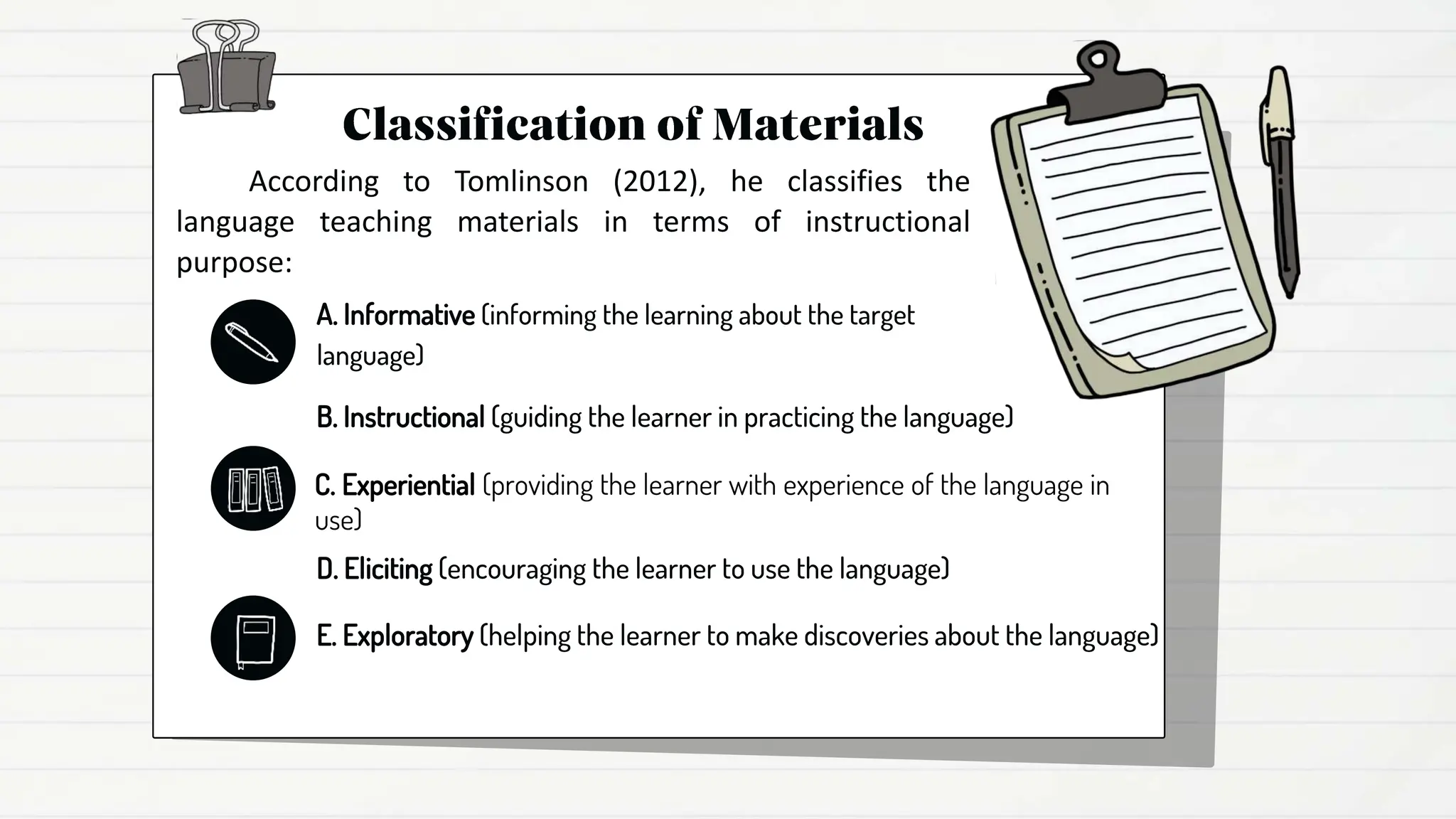 Classification of Materials

According to Tomlinson (2012), he classifies the language teaching materials in terms of instructional purpose:

A. Informative (informing the learning about the target language)

B. Instructional (guiding the learner in practicing the language)

C. Experiential (providing the learner with experience of the language in use)

D. Eliciting (encouraging the learner to use the language)

E. Exploratory (helping the learner to make discoveries about the language)